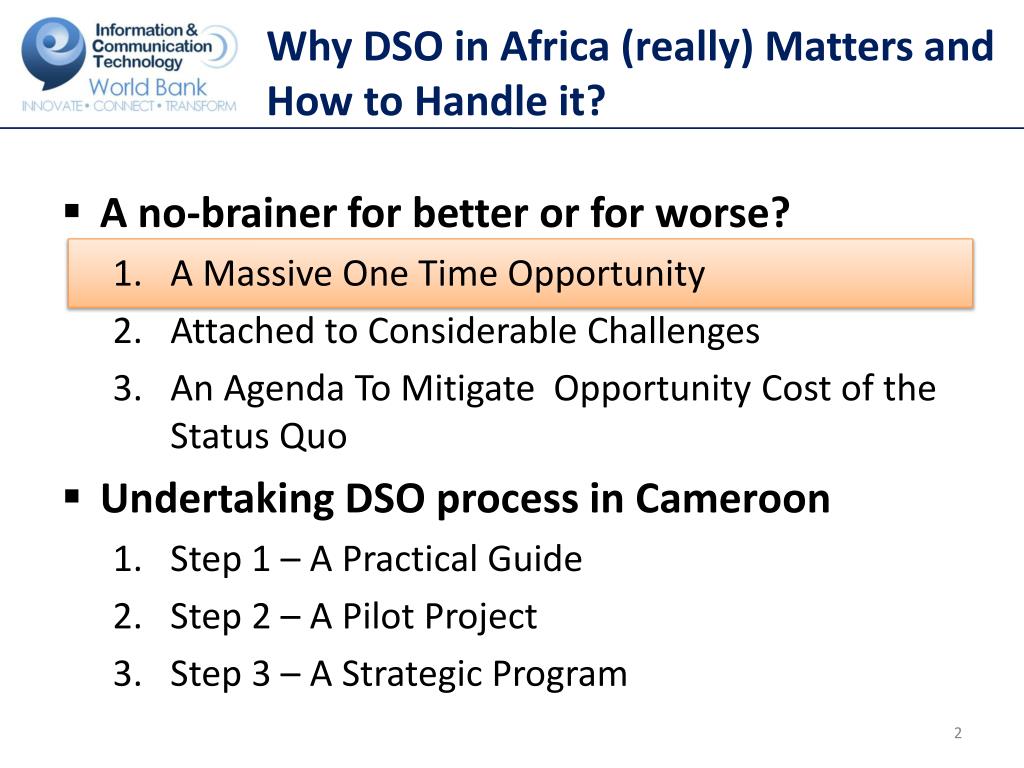 Information & Communication Technology
World Bank
INNOVATE • CONNECT • TRANSFORM

Why DSO in Africa (really) Matters and How to Handle it?

▪ A no-brainer for better or for worse?
1. A Massive One Time Opportunity
2. Attached to Considerable Challenges
3. An Agenda To Mitigate Opportunity Cost of the Status Quo

▪ Undertaking DSO process in Cameroon
1. Step 1 – A Practical Guide
2. Step 2 – A Pilot Project
3. Step 3 – A Strategic Program

2